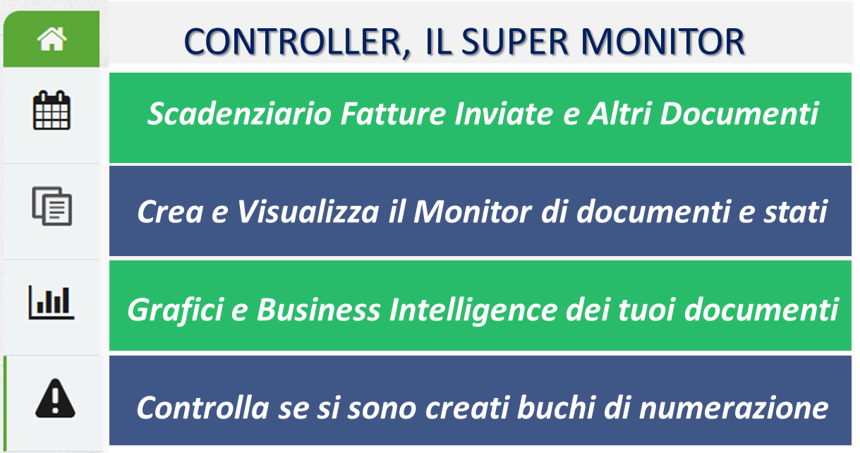 CONTROLLER, IL SUPER MONITOR

Scadenziario Fatture Inviate e Altri Documenti

Crea e Visualizza il Monitor di documenti e stati

Grafici e Business Intelligence dei tuoi documenti

Controlla se si sono creati buchi di numerazione